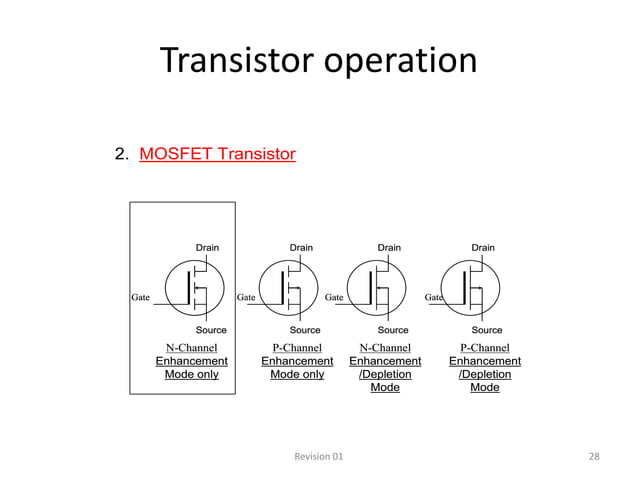 Transistor operation

2. MOSFET Transistor

Drain
Gate
Source
N-Channel Enhancement Mode only

Drain
Gate
Source
P-Channel Enhancement Mode only

Drain
Gate
Source
N-Channel Enhancement /Depletion Mode

Drain
Gate
Source
P-Channel Enhancement /Depletion Mode

Revision 01

28